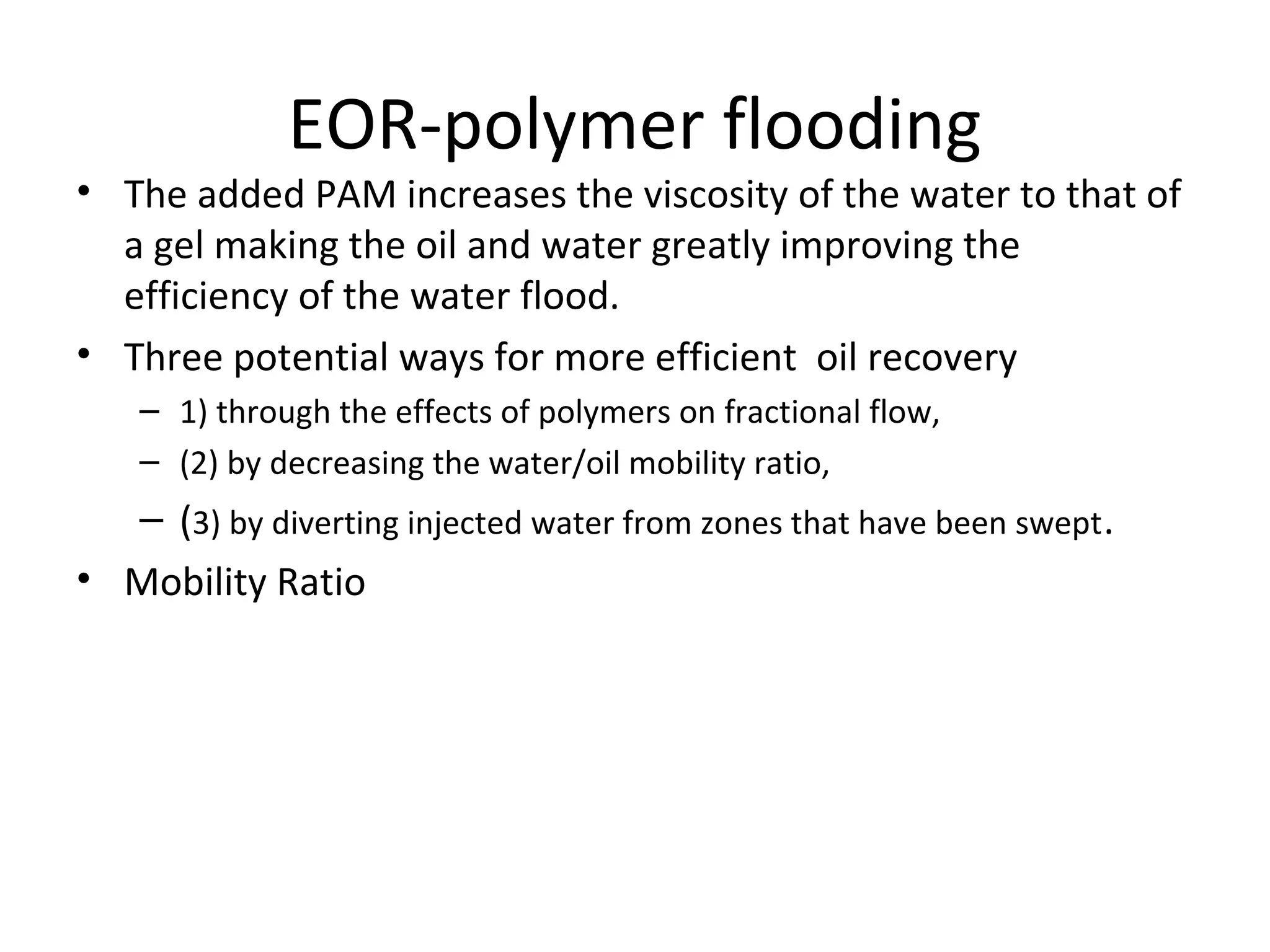 EOR-polymer flooding

• The added PAM increases the viscosity of the water to that of a gel making the oil and water greatly improving the efficiency of the water flood.

• Three potential ways for more efficient  oil recovery

– 1) through the effects of polymers on fractional flow,

– (2) by decreasing the water/oil mobility ratio,

– (3) by diverting injected water from zones that have been swept.

• Mobility Ratio